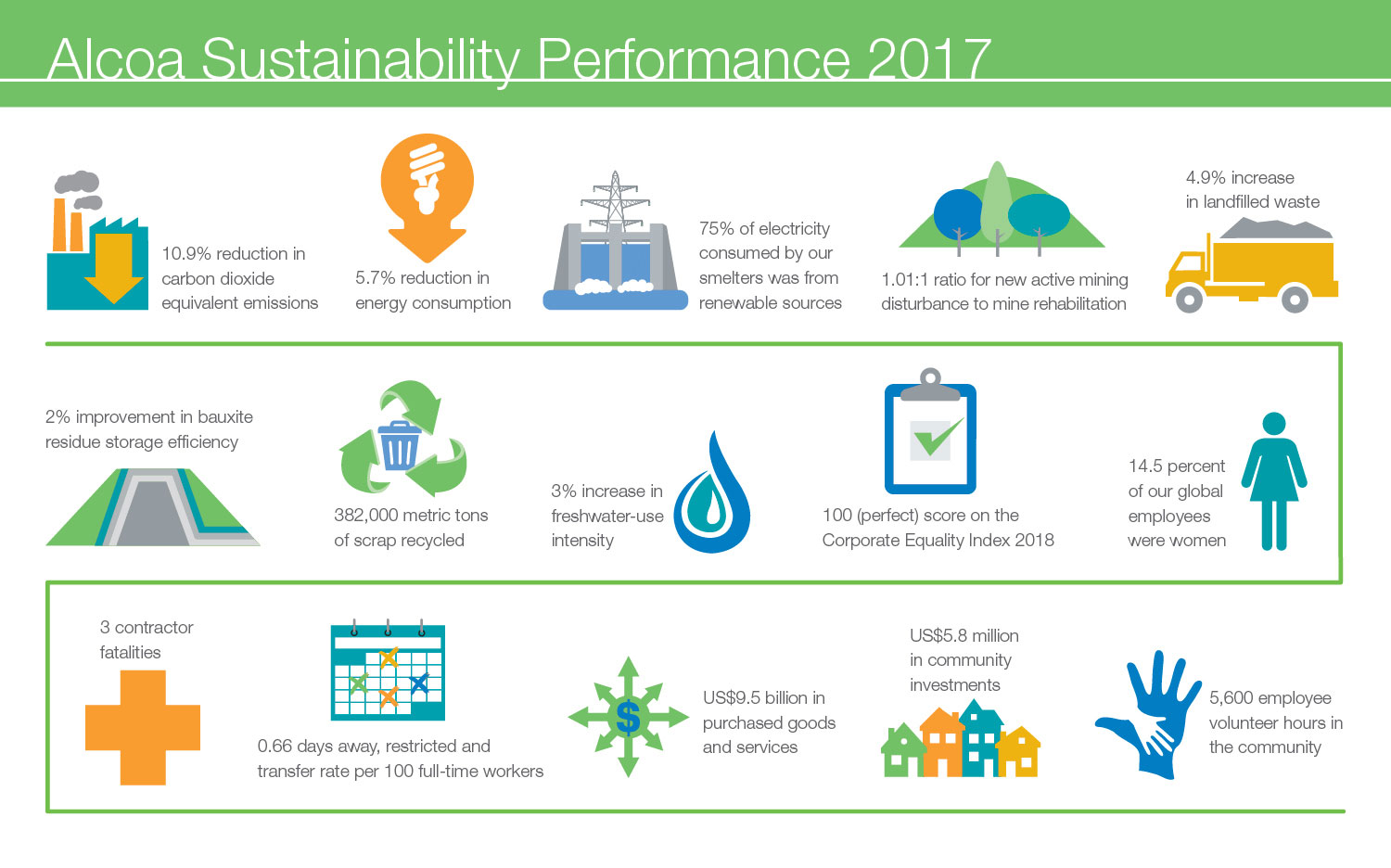 Alcoa Sustainability Performance 2017

10.9% reduction in carbon dioxide equivalent emissions

5.7% reduction in energy consumption

75% of electricity consumed by our smelters was from renewable sources

1.01:1 ratio for new active mining disturbance to mine rehabilitation

4.9% increase in landfilled waste

2% improvement in bauxite residue storage efficiency

382,000 metric tons of scrap recycled

3% increase in freshwater-use intensity

100 (perfect) score on the Corporate Equality Index 2018

14.5 percent of our global employees were women

3 contractor fatalities

0.66 days away, restricted and transfer rate per 100 full-time workers

$

US$9.5 billion in purchased goods and services

US$5.8 million in community investments

5,600 employee volunteer hours in the community